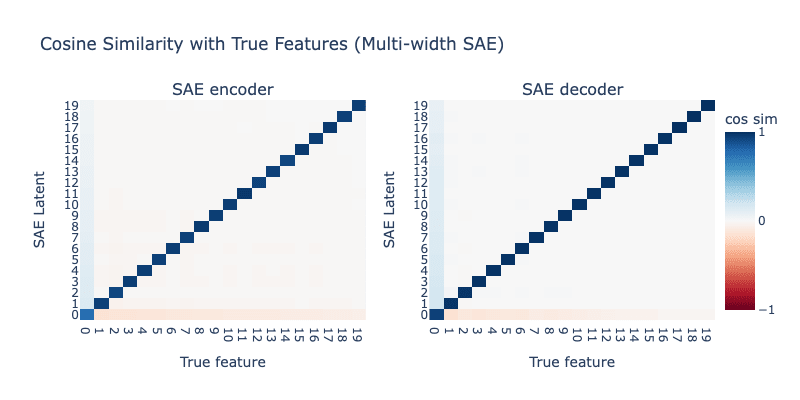 Cosine Similarity with True Features (Multi-width SAE)

SAE encoder

SAE Latent

19
18
17
16
15
14
13
12
11
10
9
8
7
6
5
4
3
2
1
0

0 1 2 3 4 5 6 7 8 9 10 11 12 13 14 15 16 17 18 19

True feature

SAE decoder

SAE Latent

19
18
17
16
15
14
13
12
11
10
9
8
7
6
5
4
3
2
1
0

0 1 2 3 4 5 6 7 8 9 10 11 12 13 14 15 16 17 18 19

True feature

cos sim

1

0

−1